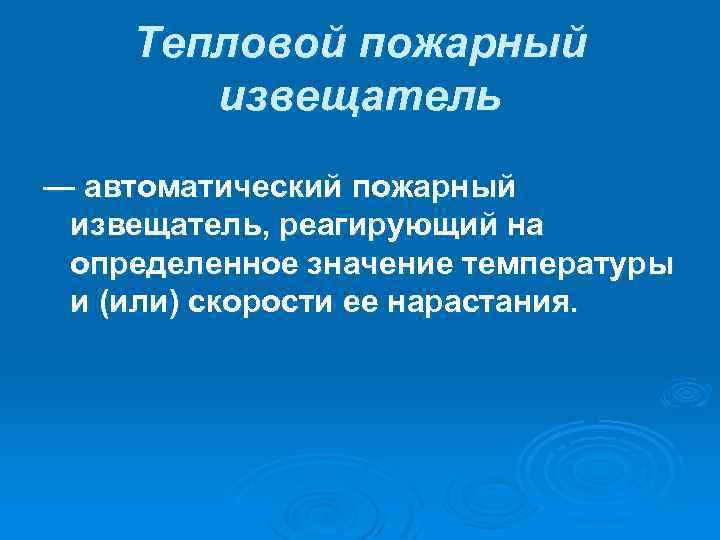 Тепловой пожарный извещатель

— автоматический пожарный извещатель, реагирующий на определенное значение температуры и (или) скорости ее нарастания.